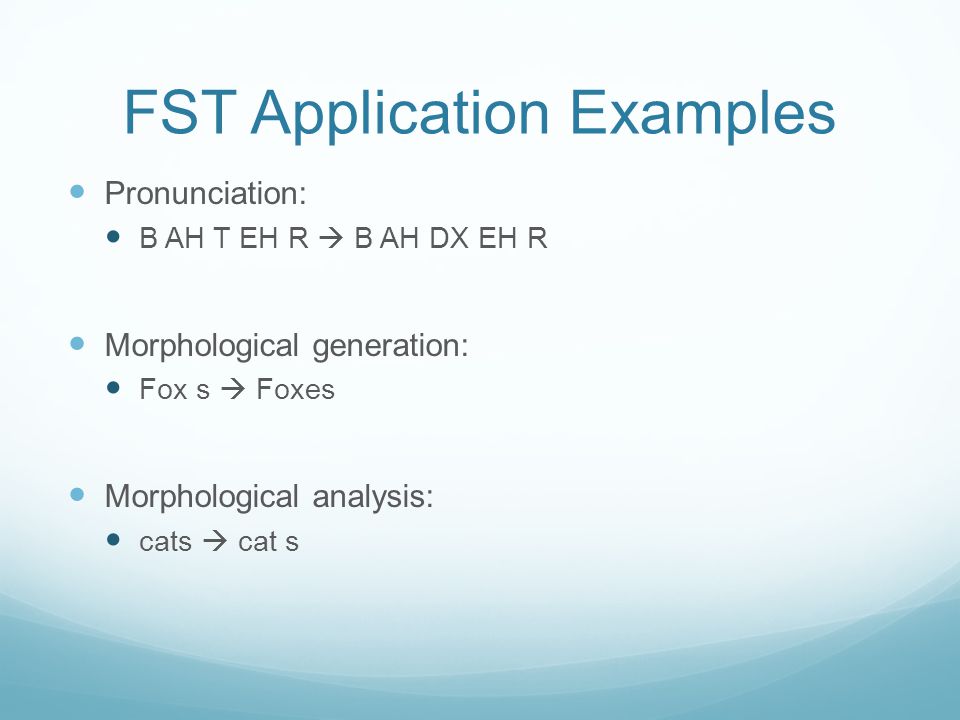 FST Application Examples

Pronunciation:

B AH T EH R → B AH DX EH R

Morphological generation:

Fox s → Foxes

Morphological analysis:

cats → cat s